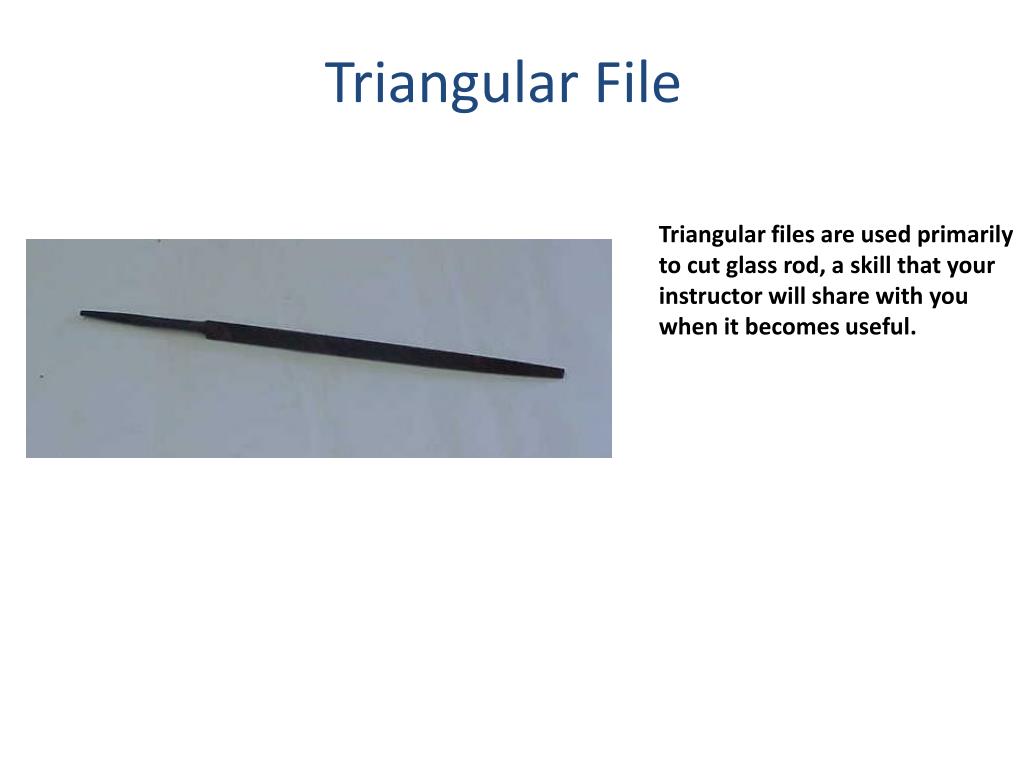 Triangular File

Triangular files are used primarily to cut glass rod, a skill that your instructor will share with you when it becomes useful.